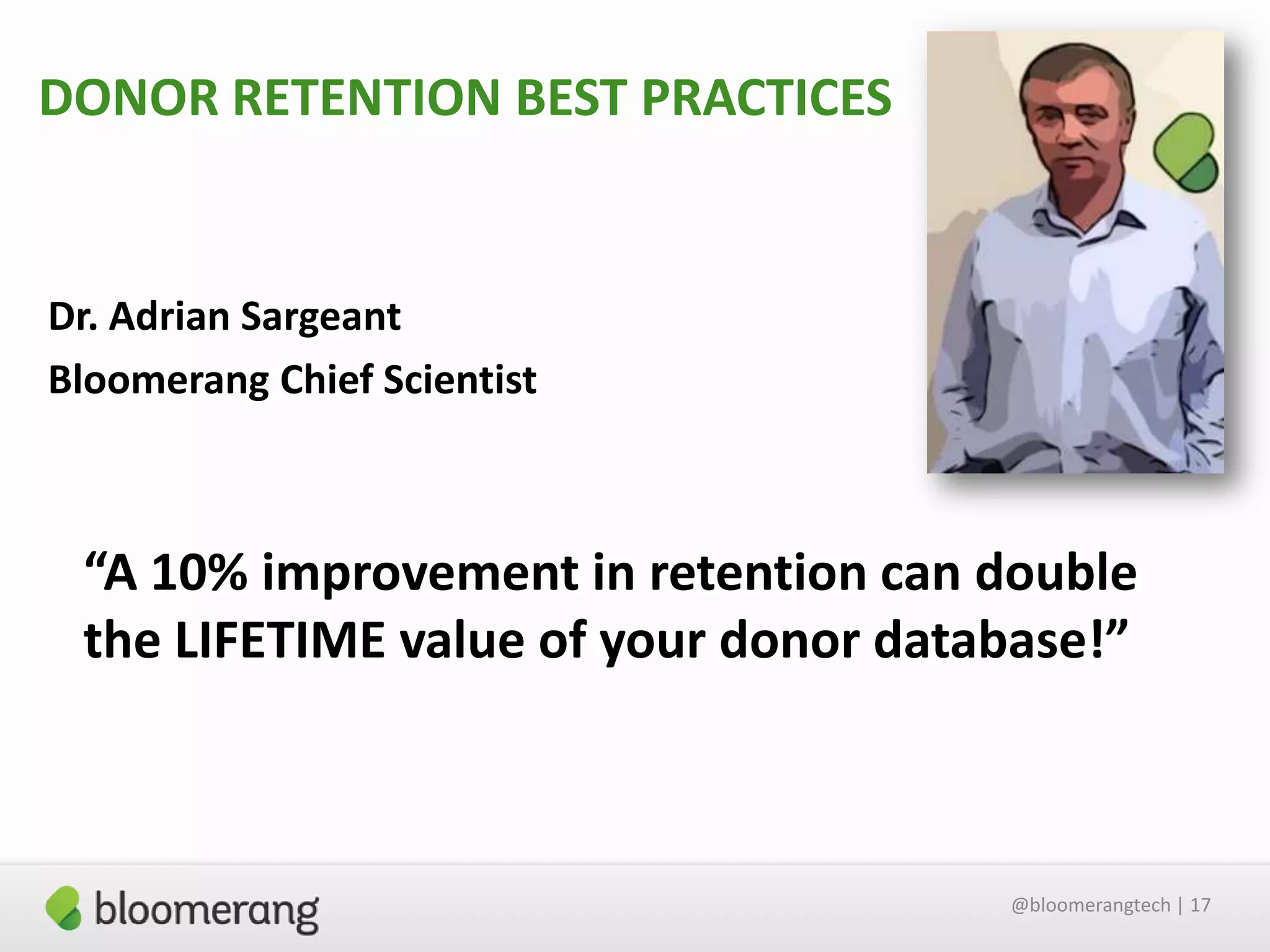 DONOR RETENTION BEST PRACTICES

Dr. Adrian Sargeant

Bloomerang Chief Scientist

“A 10% improvement in retention can double the LIFETIME value of your donor database!”

bloomerang

@bloomerangtech | 17